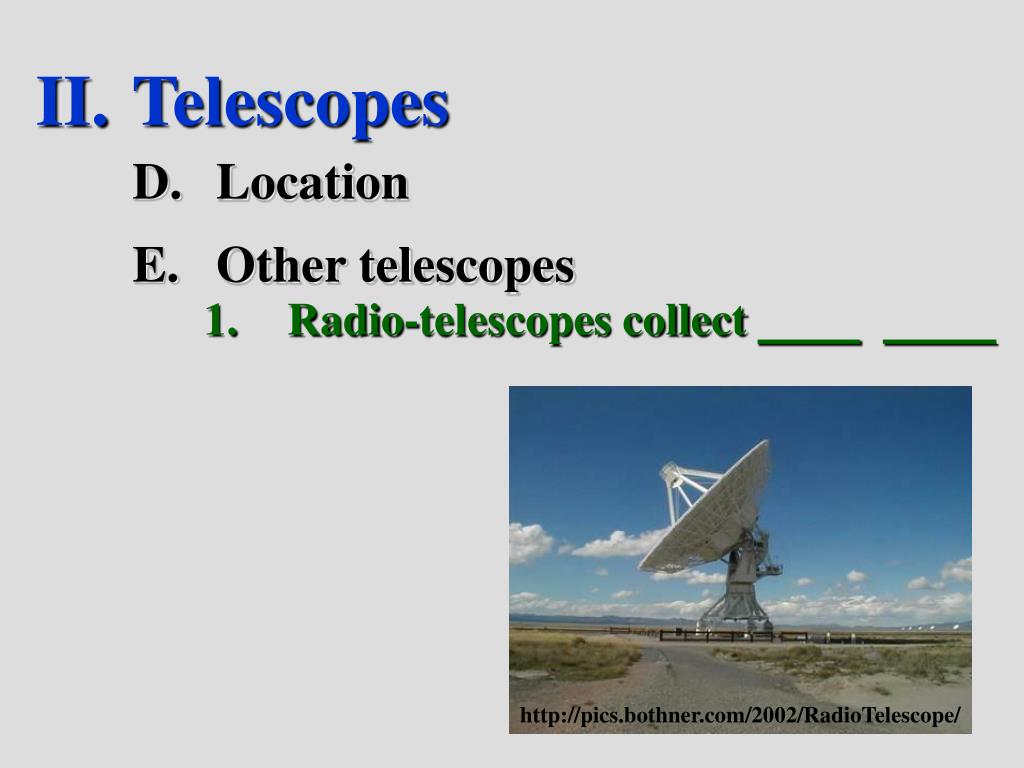 II. Telescopes

D. Location

E. Other telescopes

1. Radio-telescopes collect ____ ____

http://pics.bothner.com/2002/RadioTelescope/